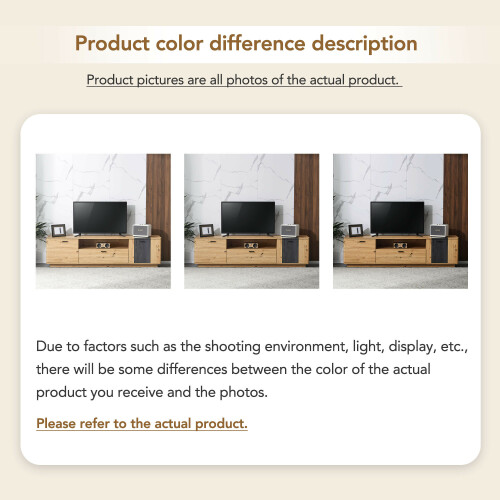 Product color difference description

Product pictures are all photos of the actual product.

Due to factors such as the shooting environment, light, display, etc., there will be some differences between the color of the actual product you receive and the photos.

Please refer to the actual product.